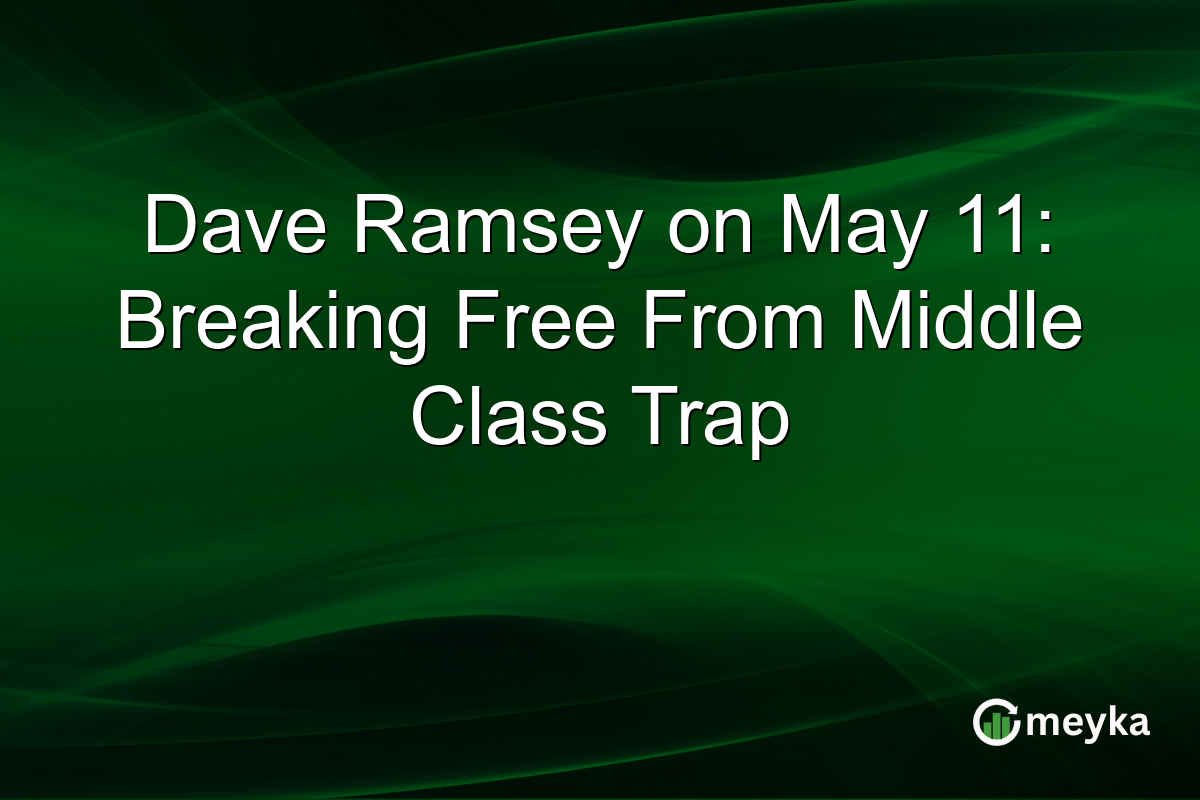 Dave Ramsey on May 11: Breaking Free From Middle Class Trap

meyka